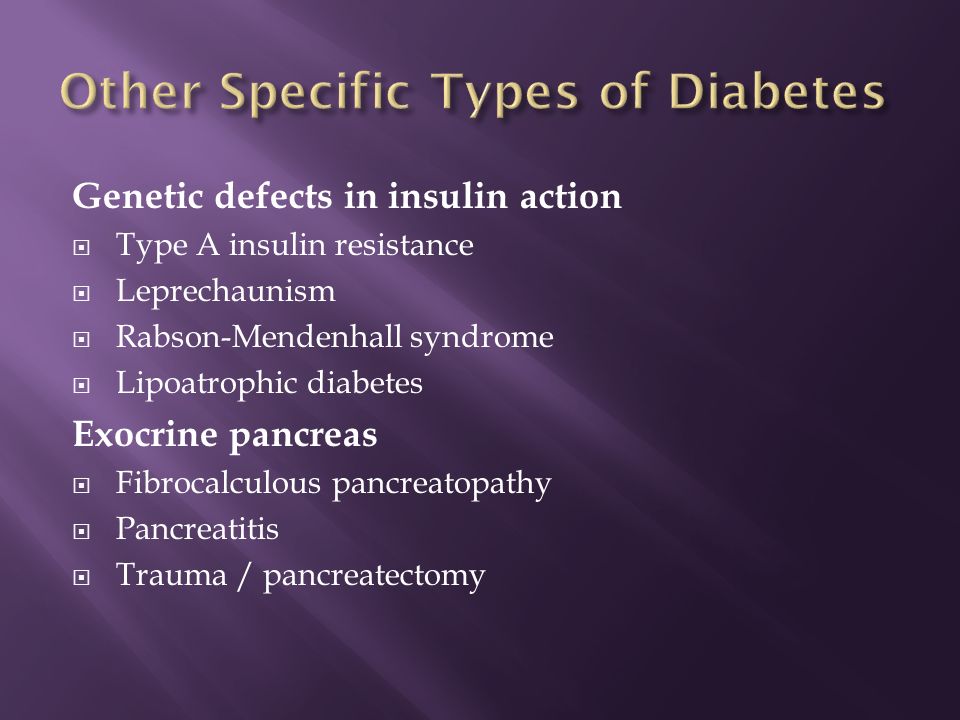 Other Specific Types of Diabetes

Genetic defects in insulin action
- Type A insulin resistance
- Leprechaunism
- Rabson-Mendenhall syndrome
- Lipoatrophic diabetes

Exocrine pancreas
- Fibrocalculous pancreatopathy
- Pancreatitis
- Trauma / pancreatectomy